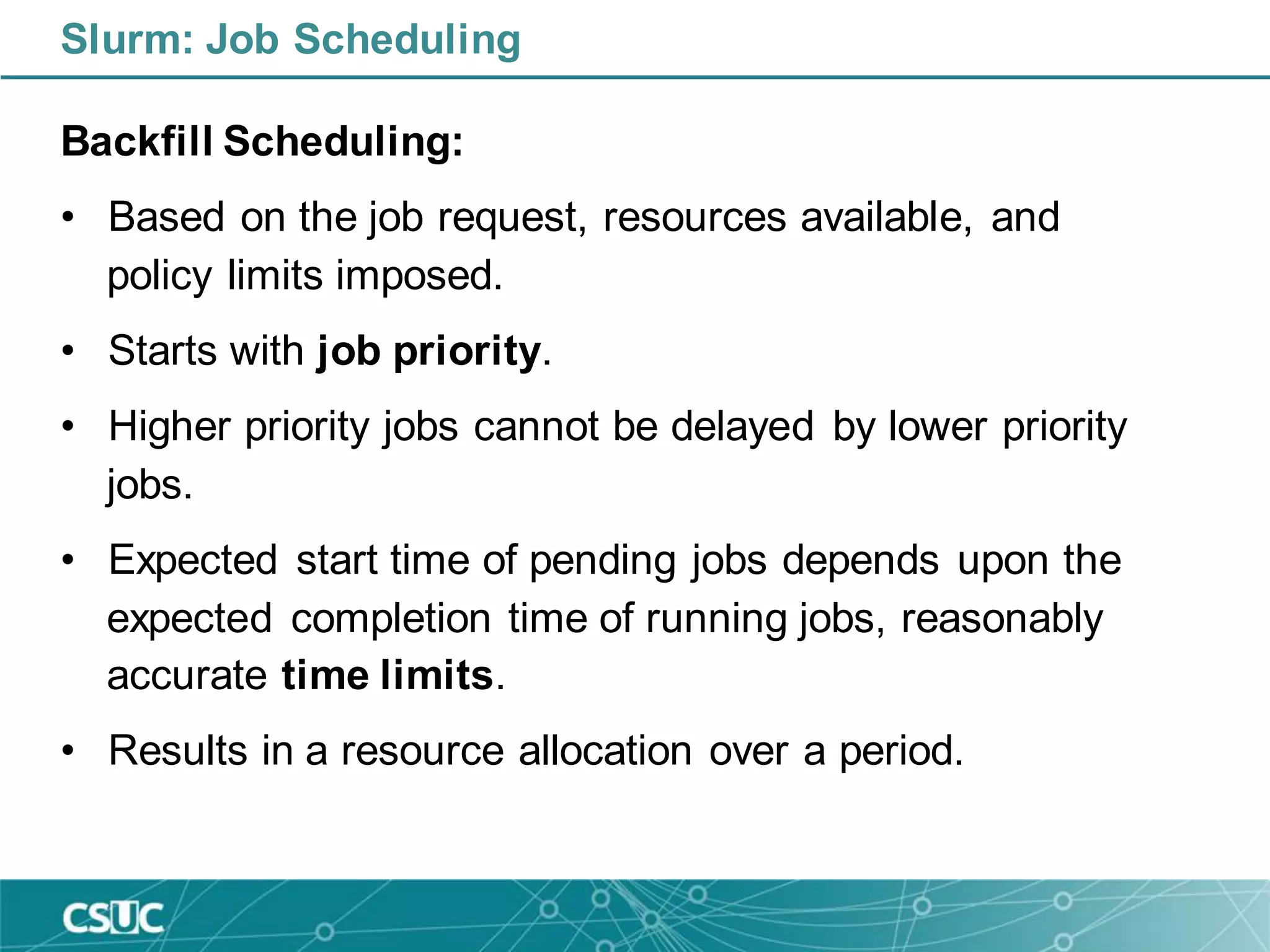 Slurm: Job Scheduling

Backfill Scheduling:

• Based on the job request, resources available, and policy limits imposed.

• Starts with job priority.

• Higher priority jobs cannot be delayed by lower priority jobs.

• Expected start time of pending jobs depends upon the expected completion time of running jobs, reasonably accurate time limits.

• Results in a resource allocation over a period.

CSUC